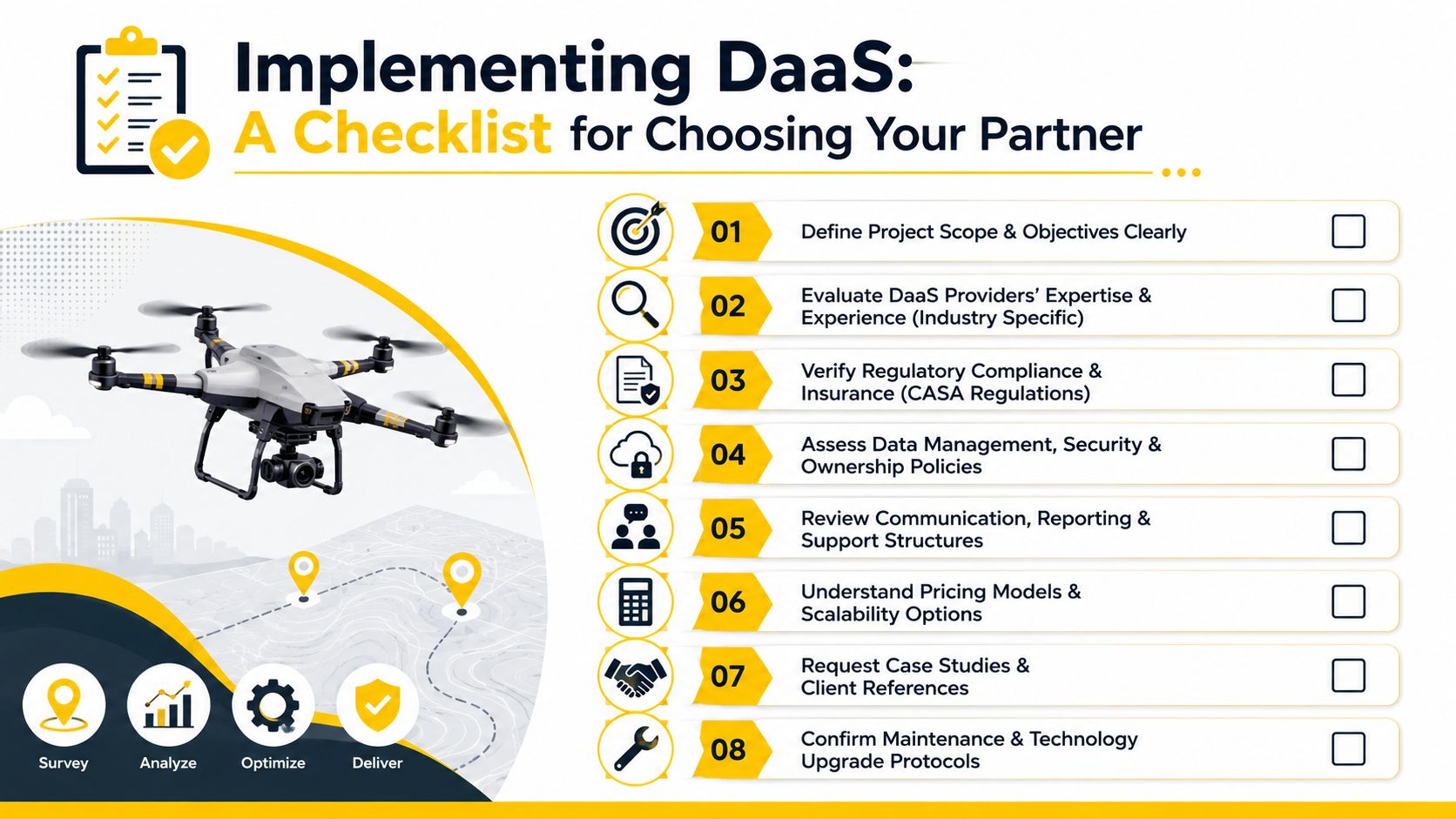 Implementing DaaS:
A Checklist for Choosing Your Partner

01 Define Project Scope & Objectives Clearly

02 Evaluate DaaS Providers' Expertise & Experience (Industry Specific)

03 Verify Regulatory Compliance & Insurance (CASA Regulations)

04 Assess Data Management, Security & Ownership Policies

05 Review Communication, Reporting & Support Structures

06 Understand Pricing Models & Scalability Options

07 Request Case Studies & Client References

08 Confirm Maintenance & Technology Upgrade Protocols

Survey
Analyze
Optimize
Deliver